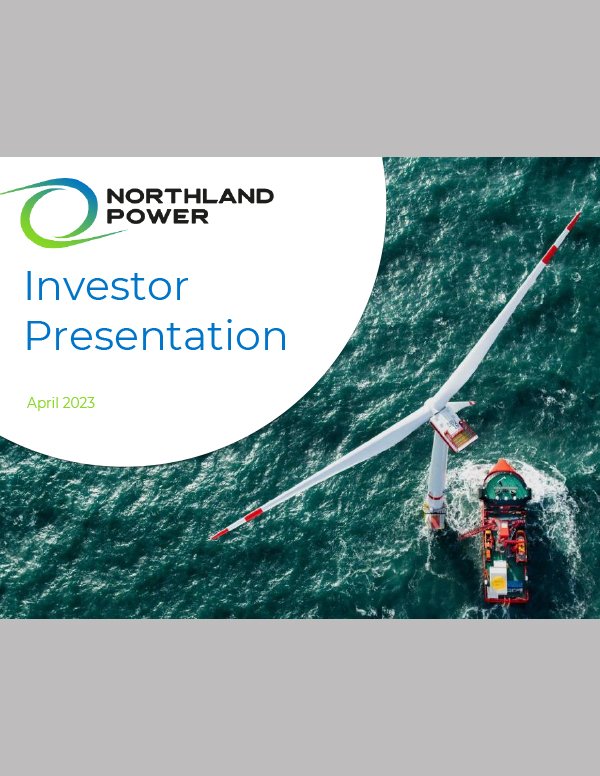 NORTHLAND POWER

Investor Presentation

April 2023